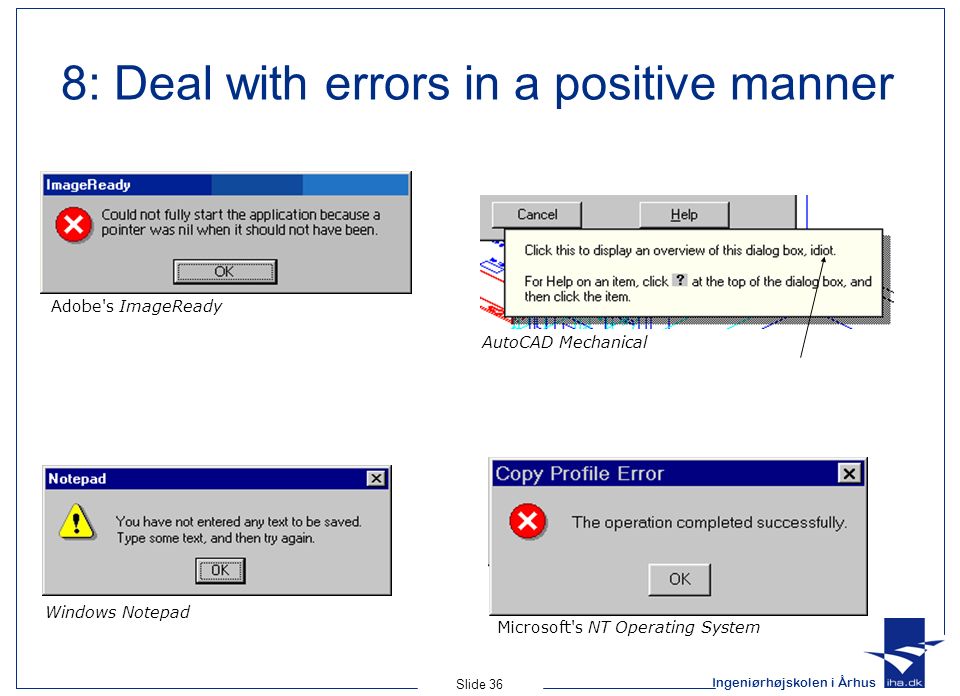 8: Deal with errors in a positive manner

ImageReady

Could not fully start the application because a pointer was nil when it should not have been.

OK

Adobe's ImageReady

Cancel

Help

Click this to display an overview of this dialog box, idiot.

For Help on an item, click ? at the top of the dialog box, and then click the item.

AutoCAD Mechanical

Notepad

You have not entered any text to be saved. Type some text, and then try again.

OK

Windows Notepad

Copy Profile Error

The operation completed successfully.

OK

Microsoft's NT Operating System

Slide 36

Ingeniørhøjskolen i Århus

iha.dk